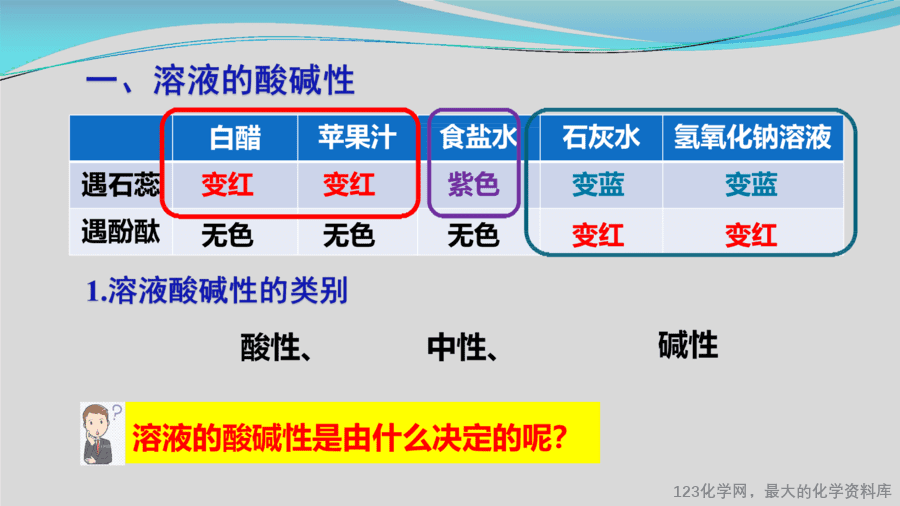 一、溶液的酸碱性

|  | 白醋 | 苹果汁 | 食盐水 | 石灰水 | 氢氧化钠溶液 |
|---|---|---|---|---|---|
| 遇石蕊 | 变红 | 变红 | 紫色 | 变蓝 | 变蓝 |
| 遇酚酞 | 无色 | 无色 | 无色 | 变红 | 变红 |

1.溶液酸碱性的类别

酸性、 中性、 碱性

溶液的酸碱性是由什么决定的呢?

123化学网，最大的化学资料库